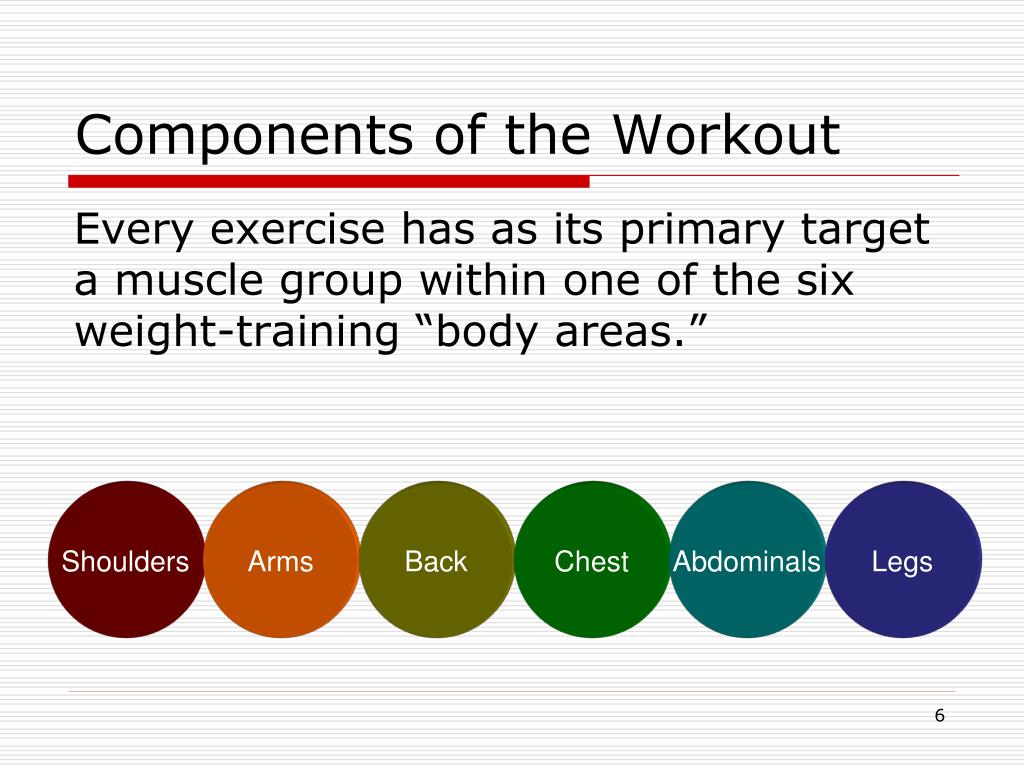 Components of the Workout

Every exercise has as its primary target a muscle group within one of the six weight-training “body areas.”

Shoulders

Arms

Back

Chest

Abdominals

Legs

6